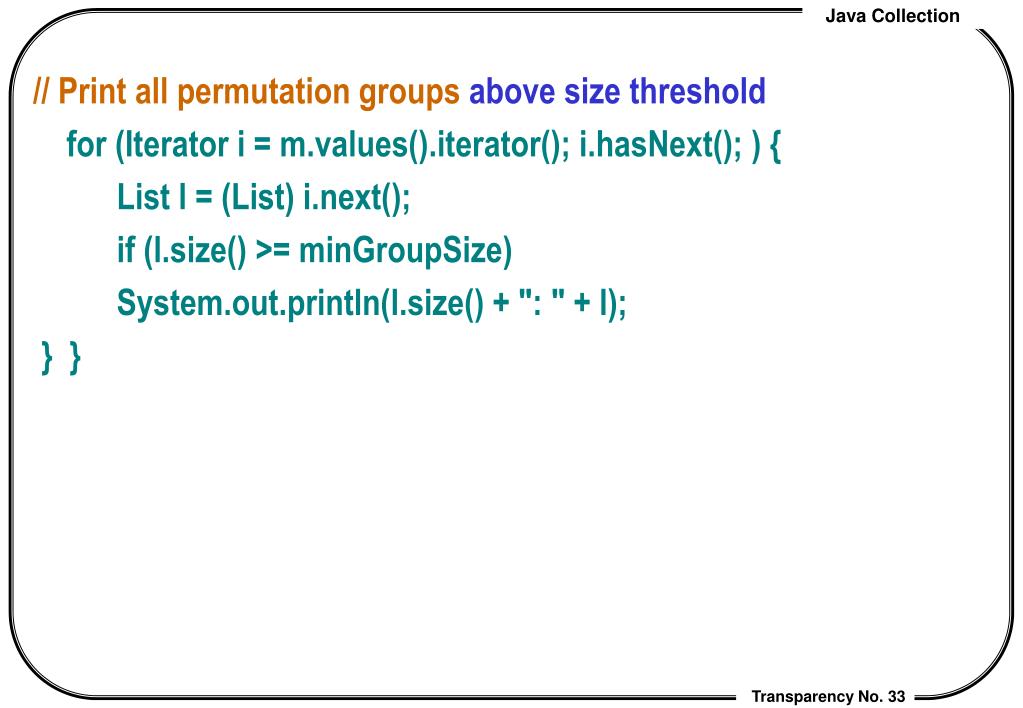 Java Collection

// Print all permutation groups above size threshold
for (Iterator i = m.values().iterator(); i.hasNext(); ) {
List l = (List) i.next();
if (l.size() >= minGroupSize)
System.out.println(l.size() + ": " + l);
} }

Transparency No. 33